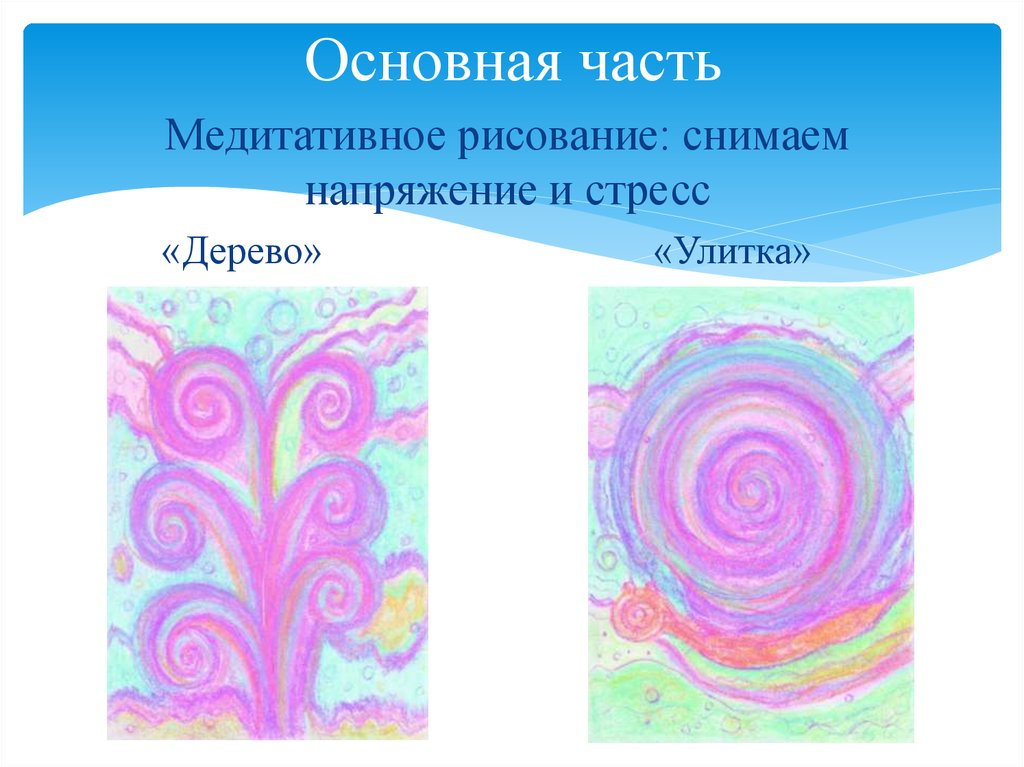 Основная часть

Медитативное рисование: снимаем напряжение и стресс

«Дерево»

«Улитка»